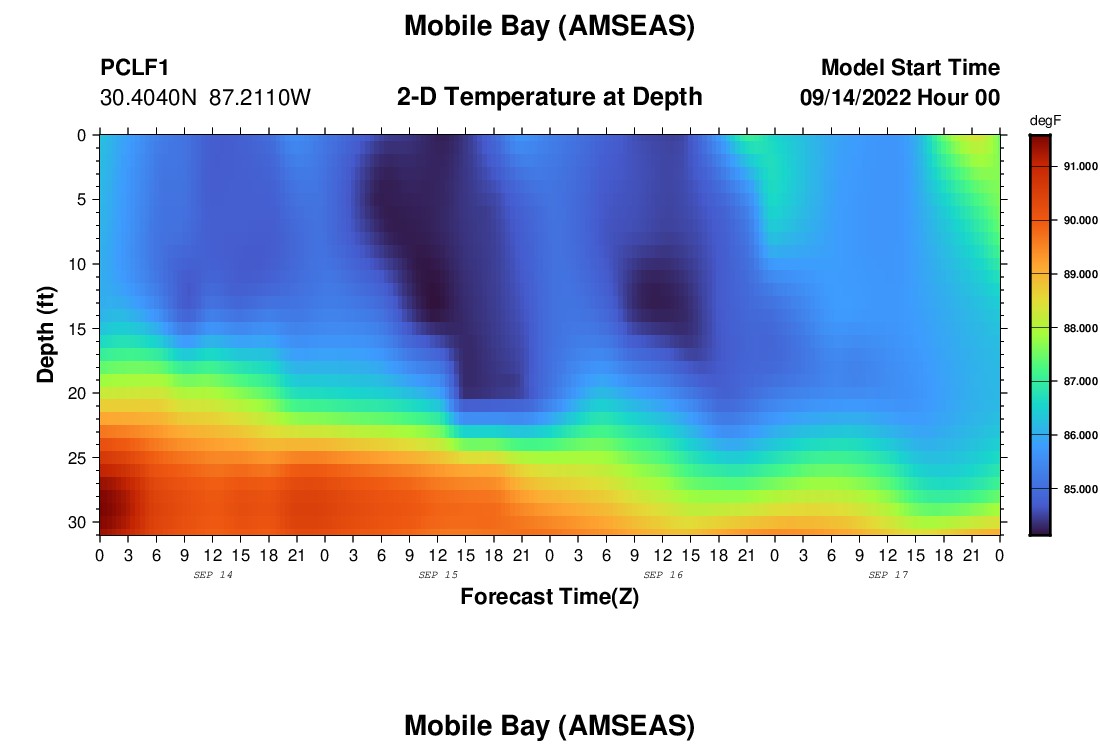 Mobile Bay (AMSEAS)

PCLF1
30.4040N 87.2110W

2-D Temperature at Depth

Model Start Time
09/14/2022 Hour 00

degF
91.000
90.000
89.000
88.000
87.000
86.000
85.000

Depth (ft)
0
5
10
15
20
25
30

0 3 6 9 12 15 18 21 0 3 6 9 12 15 18 21 0 3 6 9 12 15 18 21 0 3 6 9 12 15 18 21 0
SEP 14 SEP 15 SEP 16 SEP 17

Forecast Time(Z)

Mobile Bay (AMSEAS)